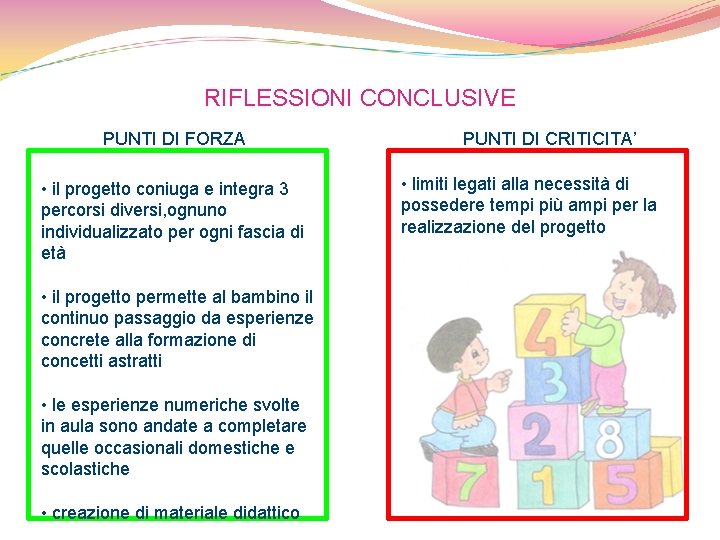 RIFLESSIONI CONCLUSIVE

PUNTI DI FORZA

• il progetto coniuga e integra 3 percorsi diversi,ognuno individualizzato per ogni fascia di età

• il progetto permette al bambino il continuo passaggio da esperienze concrete alla formazione di concetti astratti

• le esperienze numeriche svolte in aula sono andate a completare quelle occasionali domestiche e scolastiche

• creazione di materiale didattico

PUNTI DI CRITICITA'

• limiti legati alla necessità di possedere tempi più ampi per la realizzazione del progetto

4
3
2
8
7
1
5